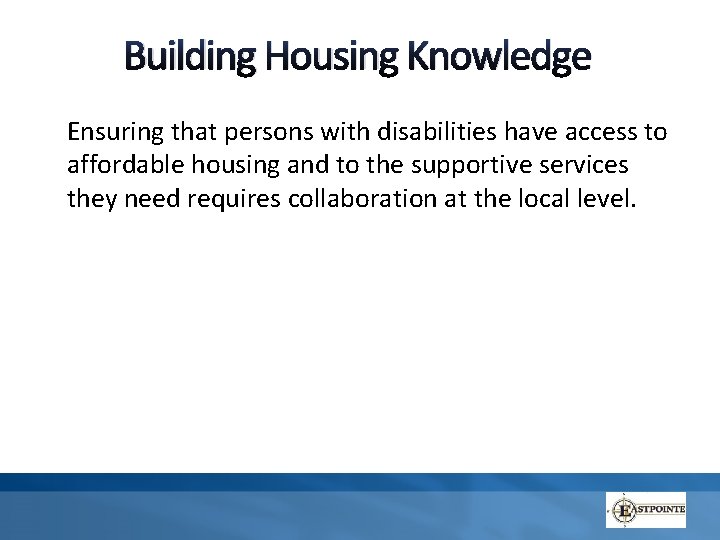 Building Housing Knowledge

Ensuring that persons with disabilities have access to affordable housing and to the supportive services they need requires collaboration at the local level.

EASTPOINTE